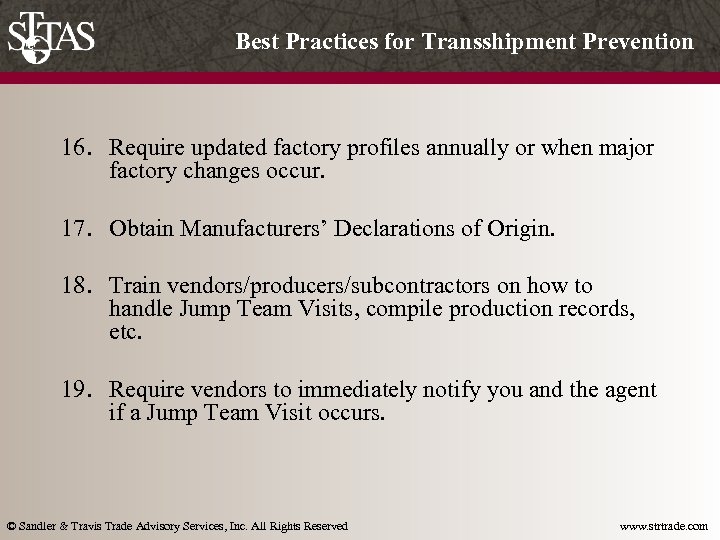 STTAS

Best Practices for Transshipment Prevention

16. Require updated factory profiles annually or when major factory changes occur.

17. Obtain Manufacturers' Declarations of Origin.

18. Train vendors/producers/subcontractors on how to handle Jump Team Visits, compile production records, etc.

19. Require vendors to immediately notify you and the agent if a Jump Team Visit occurs.

© Sandler & Travis Trade Advisory Services, Inc. All Rights Reserved

www.strtrade.com